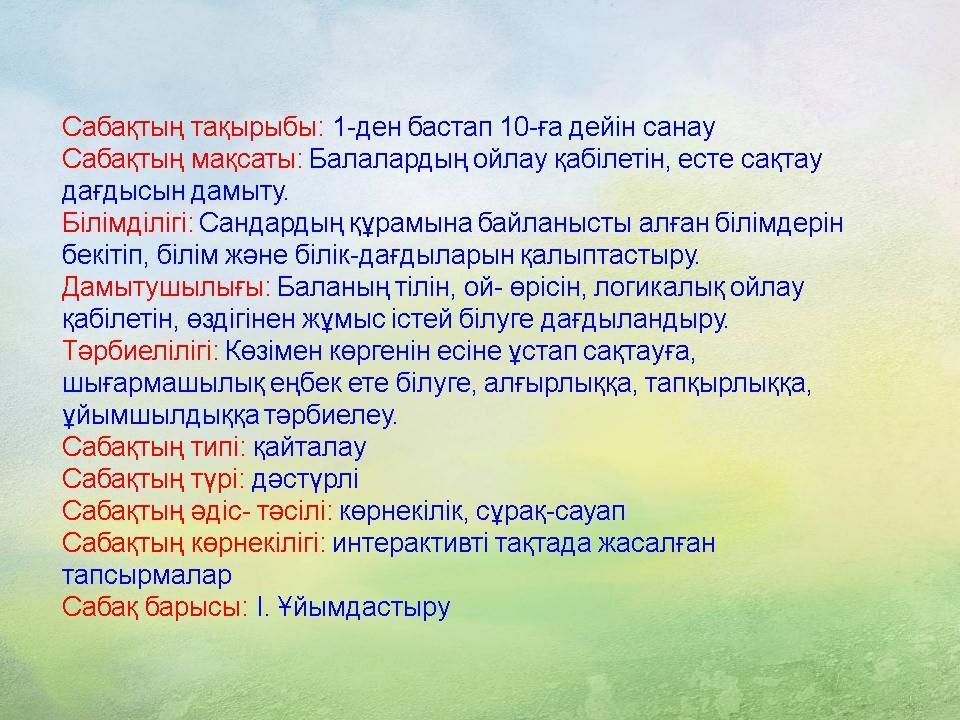 Сабақтың тақырыбы: 1-ден бастап 10-ға дейін санау
Сабақтың мақсаты: Балалардың ойлау қабілетін, есте сақтау дағдысын дамыту.
Білімділігі: Сандардың құрамына байланысты алған білімдерін бекітіп, білім және білік-дағдыларын қалыптастыру.
Дамытушылығы: Баланың тілін, ой- өрісін, логикалық ойлау қабілетін, өздігінен жұмыс істей білуге дағдыландыру.
Тәрбиелілігі: Көзімен көргенін есіне ұстап сақтауға, шығармашылық еңбек ете білуге, алғырлыққа, тапқырлыққа, ұйымшылдыққа тәрбиелеу.
Сабақтың типі: қайталау
Сабақтың түрі: дәстүрлі
Сабақтың әдіс- тәсілі: көрнекілік, сұрақ-сауап
Сабақтың көрнекілігі: интерактивті тақтада жасалған тапсырмалар
Сабақ барысы: І. Ұйымдастыру